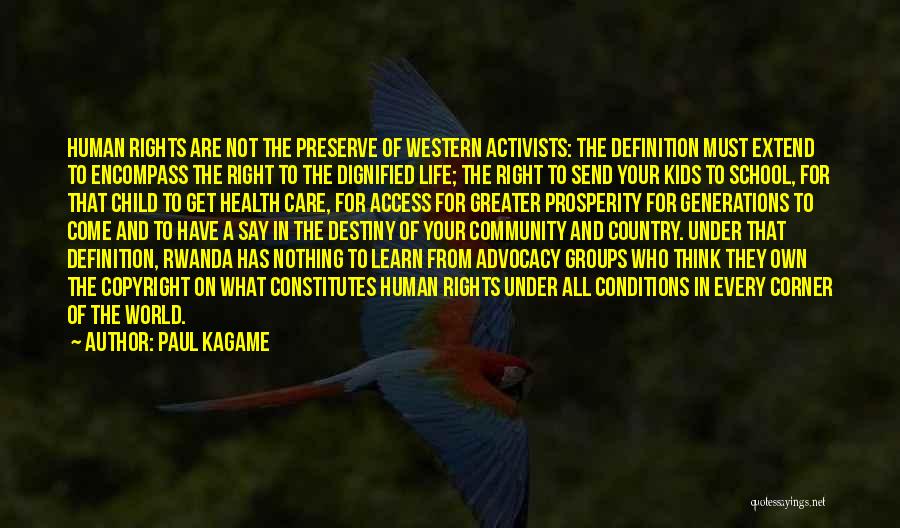 HUMAN RIGHTS ARE NOT THE PRESERVE OF WESTERN ACTIVISTS: THE DEFINITION MUST EXTEND TO ENCOMPASS THE RIGHT TO THE DIGNIFIED LIFE; THE RIGHT TO SEND YOUR KIDS TO SCHOOL, FOR THAT CHILD TO GET HEALTH CARE, FOR ACCESS FOR GREATER PROSPERITY FOR GENERATIONS TO COME AND TO HAVE A SAY IN THE DESTINY OF YOUR COMMUNITY AND COUNTRY. UNDER THAT DEFINITION, RWANDA HAS NOTHING TO LEARN FROM ADVOCACY GROUPS WHO THINK THEY OWN THE COPYRIGHT ON WHAT CONSTITUTES HUMAN RIGHTS UNDER ALL CONDITIONS IN EVERY CORNER OF THE WORLD.

AUTHOR: PAUL KAGAME

quotessayings.net